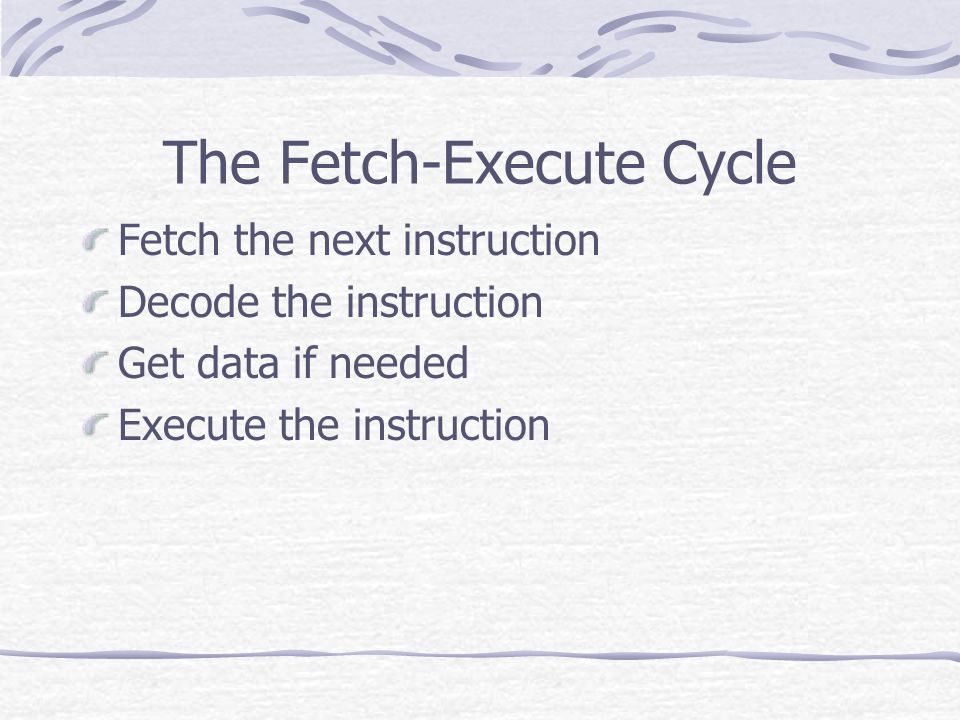 The Fetch-Execute Cycle

Fetch the next instruction
Decode the instruction
Get data if needed
Execute the instruction